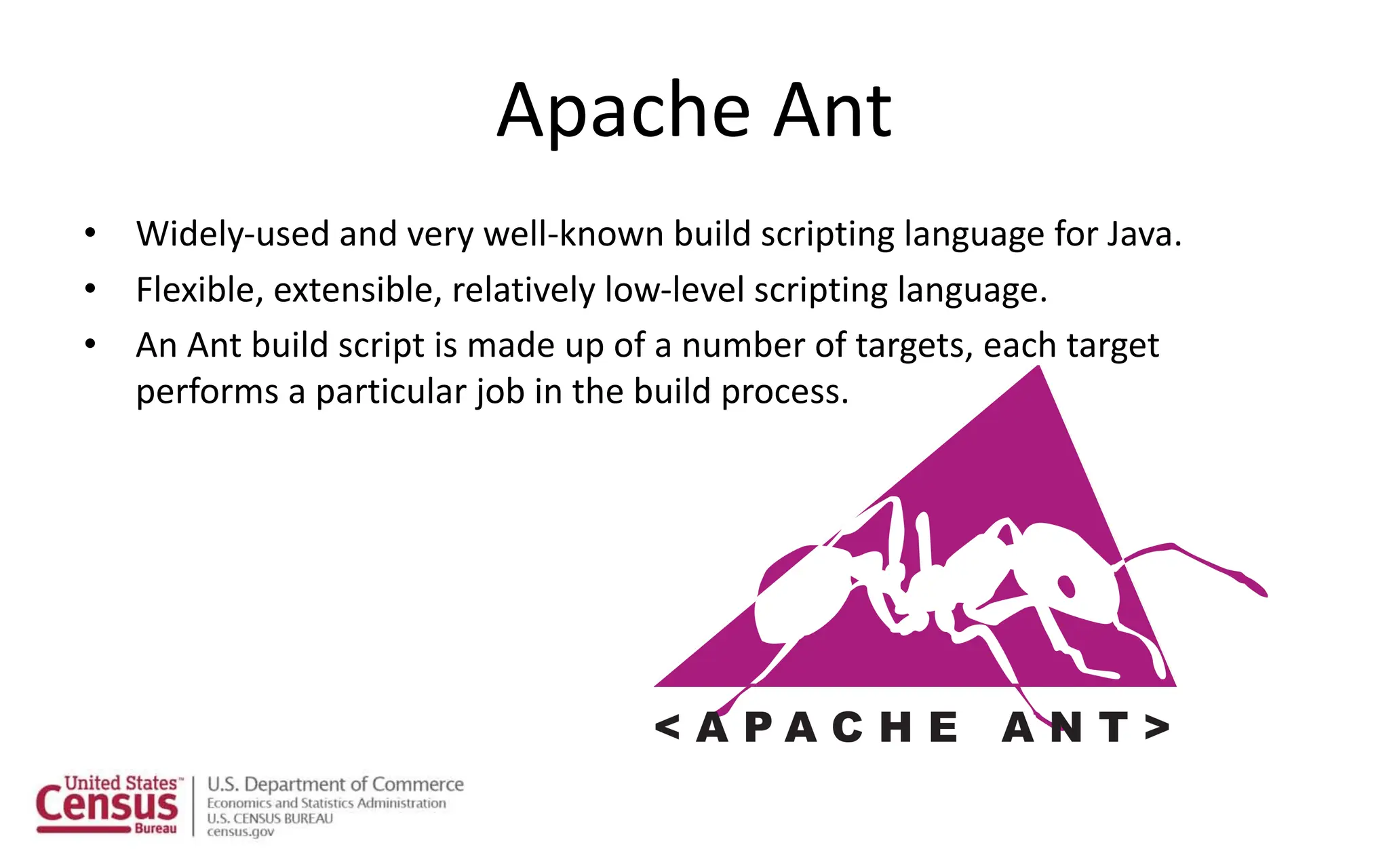 Apache Ant

• Widely-used and very well-known build scripting language for Java.
• Flexible, extensible, relatively low-level scripting language.
• An Ant build script is made up of a number of targets, each target performs a particular job in the build process.

<APACHE ANT>

United States™ Census Bureau

U.S. Department of Commerce
Economics and Statistics Administration
U.S. CENSUS BUREAU
census.gov